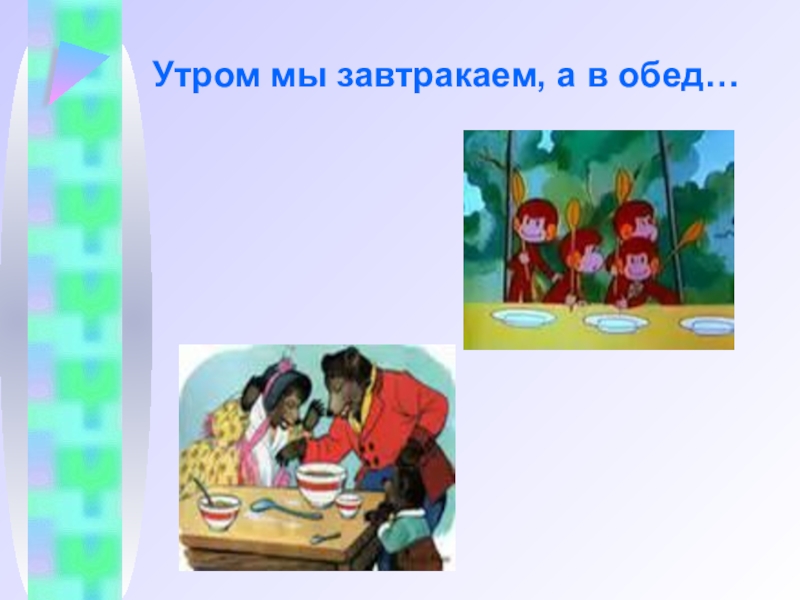 Утром мы завтракаем, а в обед…